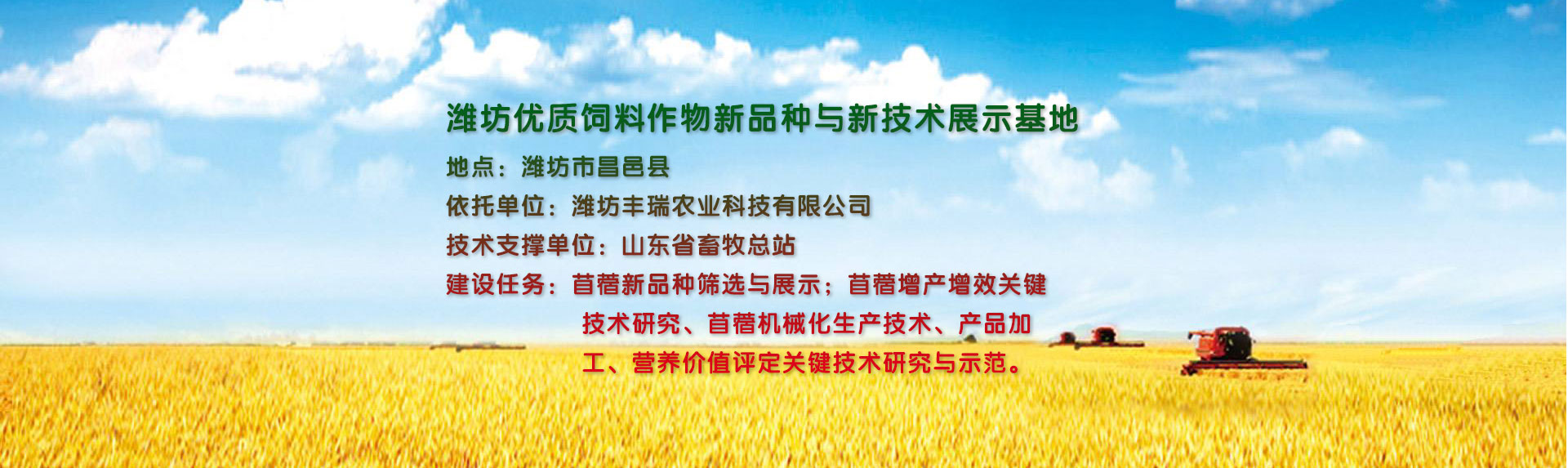 潍坊优质饲料作物新品种与新技术展示基地

地点：潍坊市昌邑县

依托单位：潍坊丰瑞农业科技有限公司

技术支撑单位：山东省畜牧总站

建设任务：苜蓿新品种筛选与展示；苜蓿增产增效关键技术研究、苜蓿机械化生产技术、产品加工、营养价值评定关键技术研究与示范。